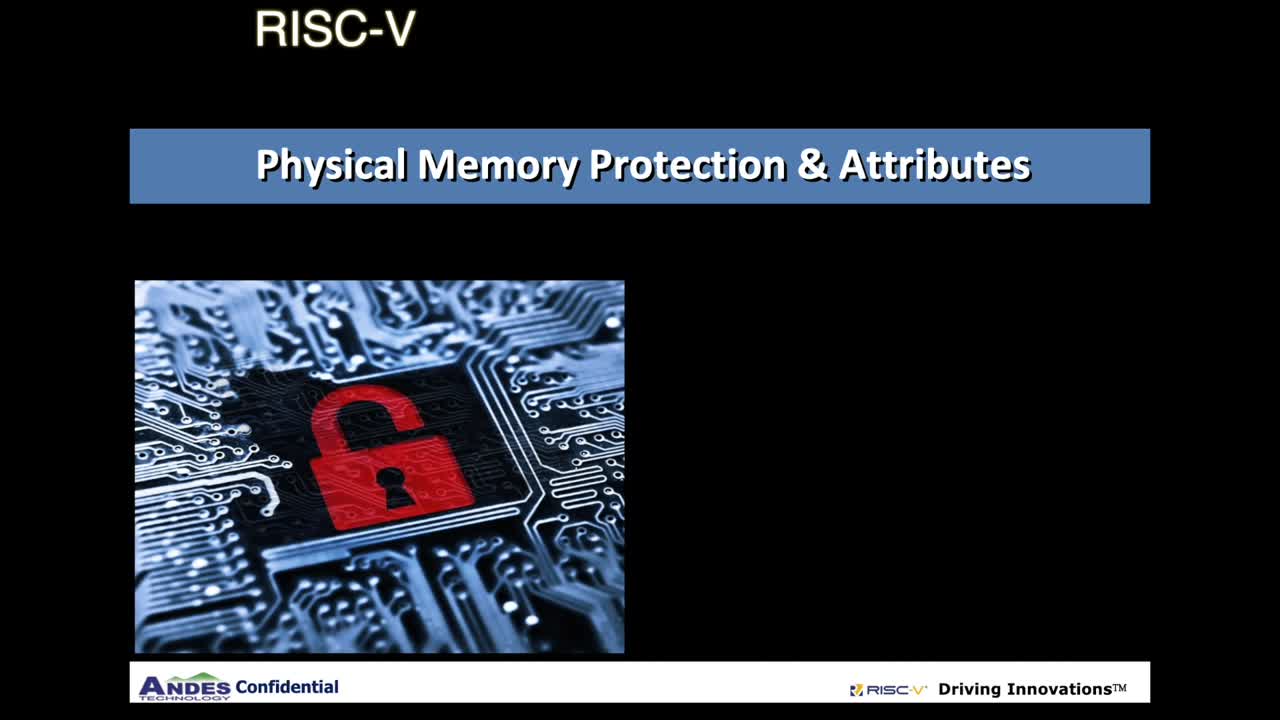 RISC-V

Physical Memory Protection & Attributes

ANDES TECHNOLOGY Confidential

RISC-V Driving Innovations™